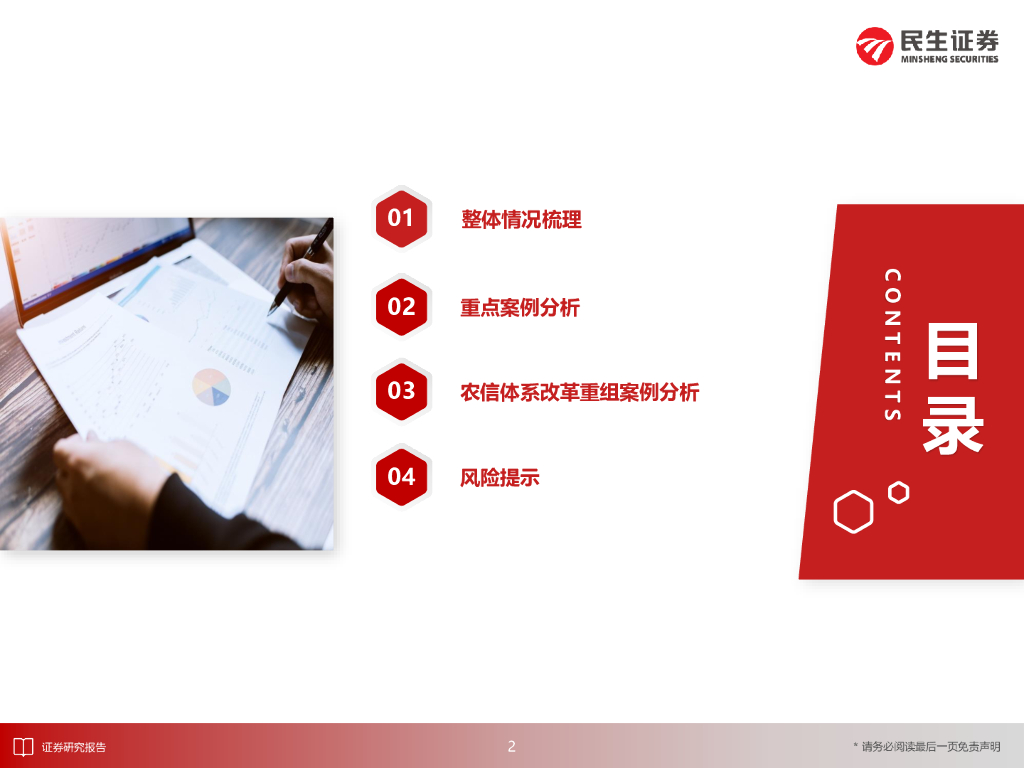 民生证券
MINSHENG SECURITIES

01 整体情况梳理

02 重点案例分析

03 农信体系改革重组案例分析

04 风险提示

CONTENTS

目录

证券研究报告

2

* 请务必阅读最后一页免责声明